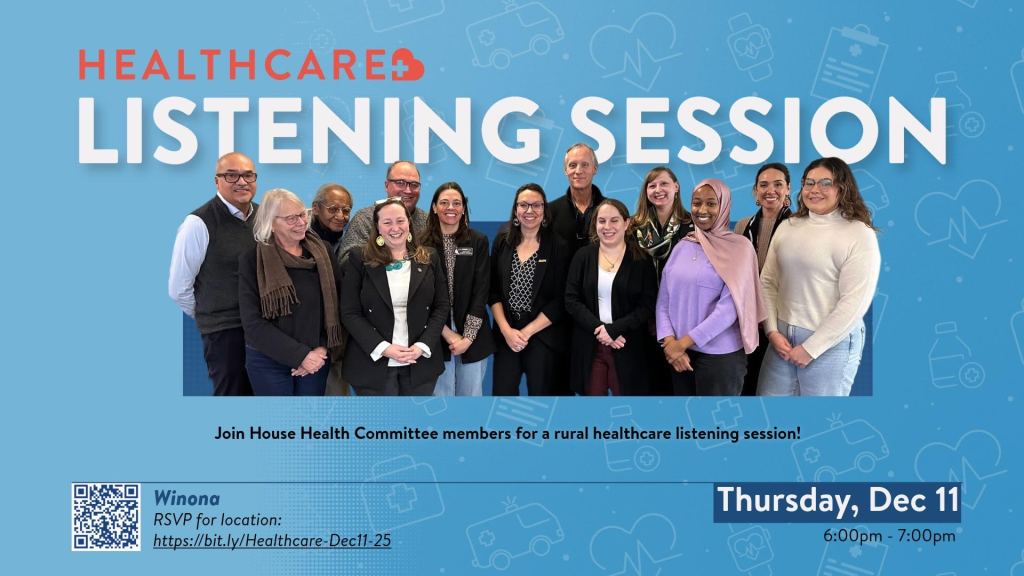 HEALTHCARE
LISTENING SESSION

Join House Health Committee members for a rural healthcare listening session!

Winona
RSVP for location:
https://bit.ly/Healthcare-Dec11-25

Thursday, Dec 11
6:00pm - 7:00pm